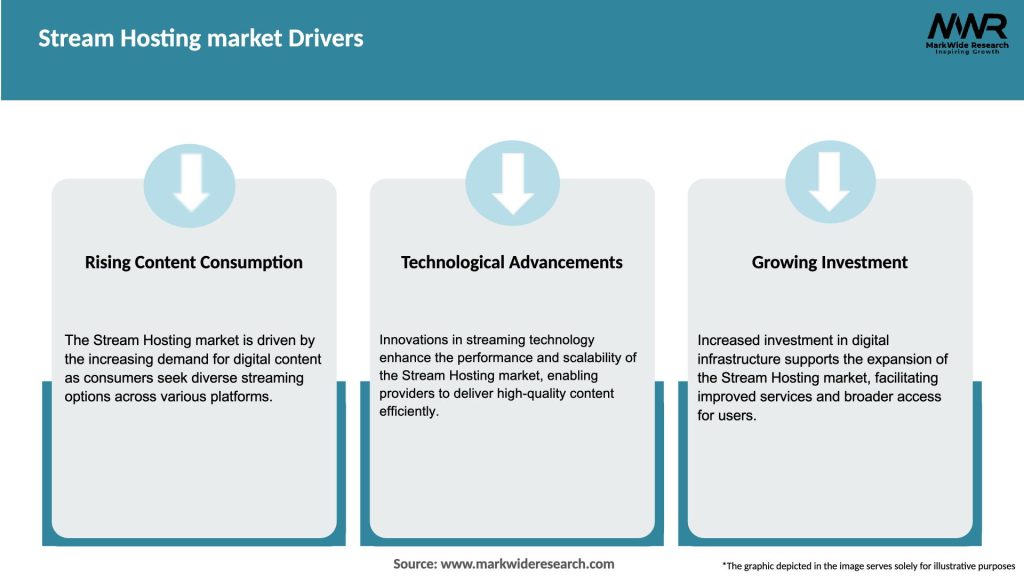 Stream Hosting market Drivers

MWR
MarkWide Research
Inspiring Growth

Rising Content Consumption

The Stream Hosting market is driven by the increasing demand for digital content as consumers seek diverse streaming options across various platforms.

Technological Advancements

Innovations in streaming technology enhance the performance and scalability of the Stream Hosting market, enabling providers to deliver high-quality content efficiently.

Growing Investment

Increased investment in digital infrastructure supports the expansion of the Stream Hosting market, facilitating improved services and broader access for users.

Source: www.markwideresearch.com

*The graphic depicted in the image serves solely for illustrative purposes